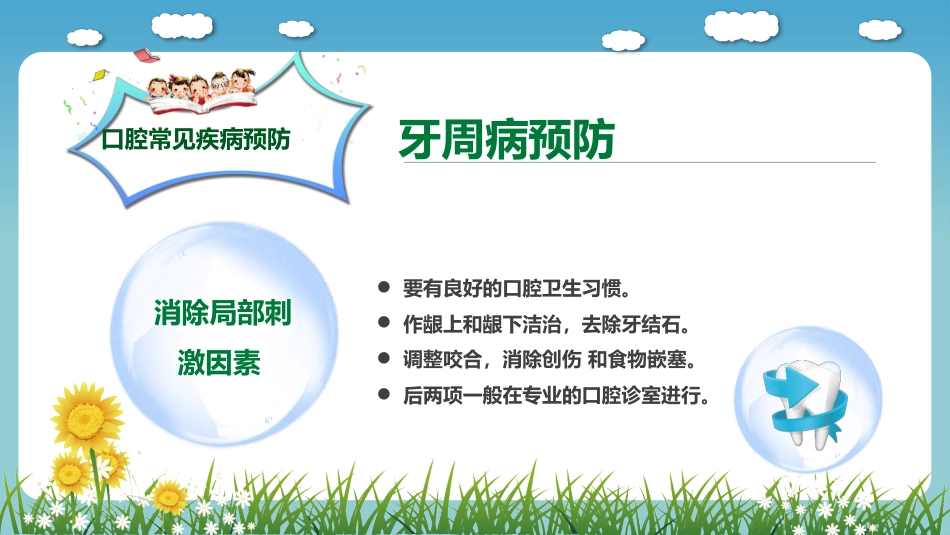 口腔常见疾病预防

牙周病预防

消除局部刺激因素

● 要有良好的口腔卫生习惯。
● 作龈上和龈下洁治，去除牙结石。
● 调整咬合，消除创伤 和食物嵌塞。
● 后两项一般在专业的口腔诊室进行。